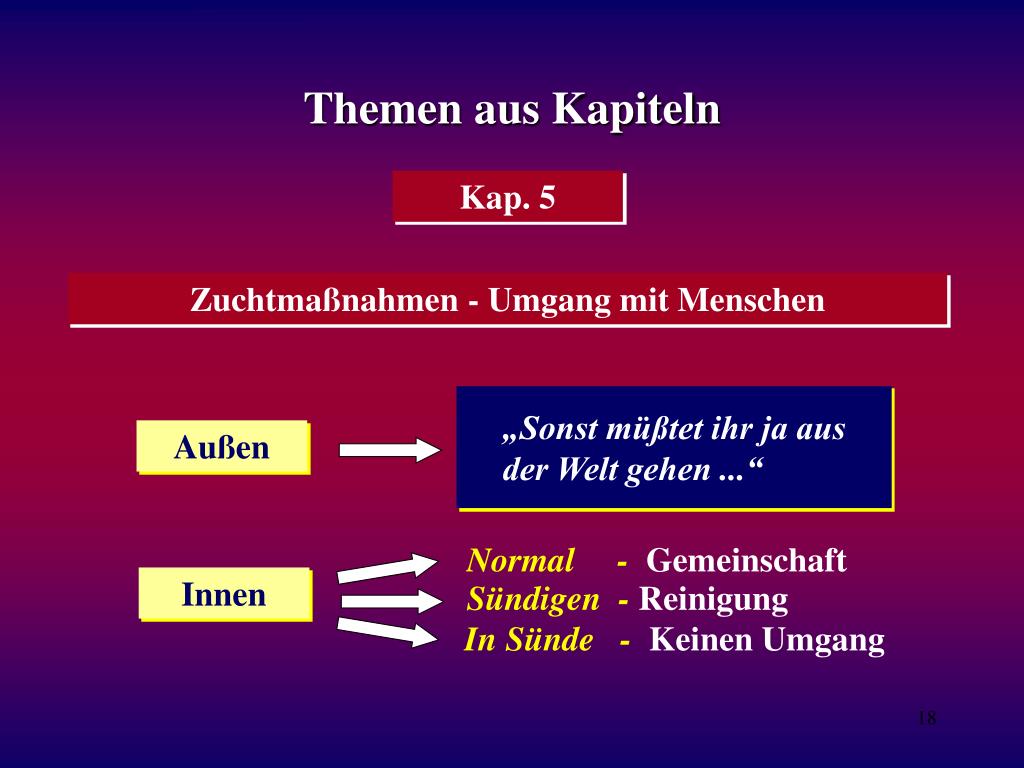 Themen aus Kapiteln

Kap. 5

Zuchtmaßnahmen - Umgang mit Menschen

Außen

„Sonst müßtet ihr ja aus der Welt gehen ...“

Innen

Normal - Gemeinschaft
Sündigen - Reinigung
In Sünde - Keinen Umgang

18